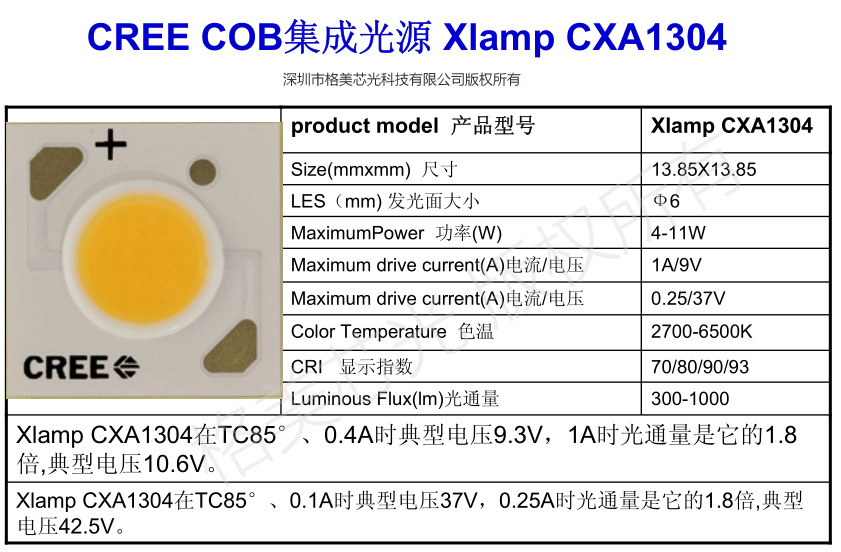 CREE COB集成光源 Xlamp CXA1304

深圳市格美芯光科技有限公司版权所有

+

CREE

| product model 产品型号 | Xlamp CXA1304 |
|---|---|
| Size(mmxmm) 尺寸 | 13.85X13.85 |
| LES（mm) 发光面大小 | Φ6 |
| MaximumPower 功率(W) | 4-11W |
| Maximum drive current(A)电流/电压 | 1A/9V |
| Maximum drive current(A)电流/电压 | 0.25/37V |
| Color Temperature 色温 | 2700-6500K |
| CRI 显示指数 | 70/80/90/93 |
| Luminous Flux(lm)光通量 | 300-1000 |

Xlamp CXA1304在TC85°、0.4A时典型电压9.3V，1A时光通量是它的1.8倍,典型电压10.6V。

Xlamp CXA1304在TC85°、0.1A时典型电压37V，0.25A时光通量是它的1.8倍,典型电压42.5V。

格美芯光版权所有